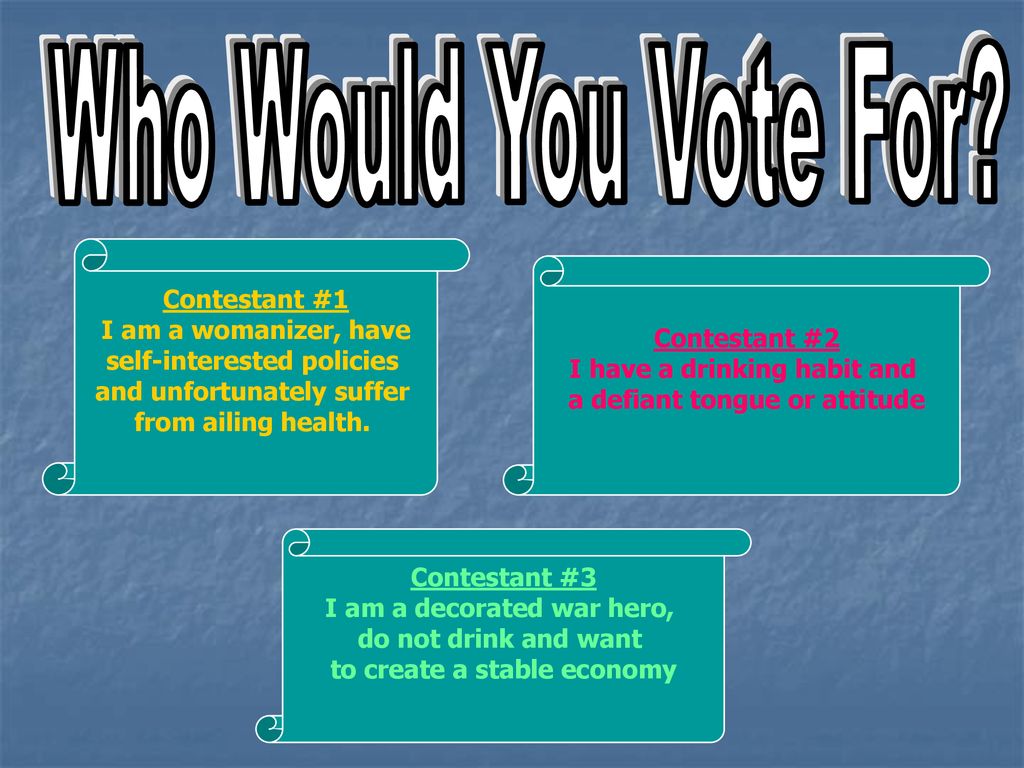 Who Would You Vote For?

Contestant #1
I am a womanizer, have self-interested policies and unfortunately suffer from ailing health.

Contestant #2
I have a drinking habit and a defiant tongue or attitude

Contestant #3
I am a decorated war hero, do not drink and want to create a stable economy